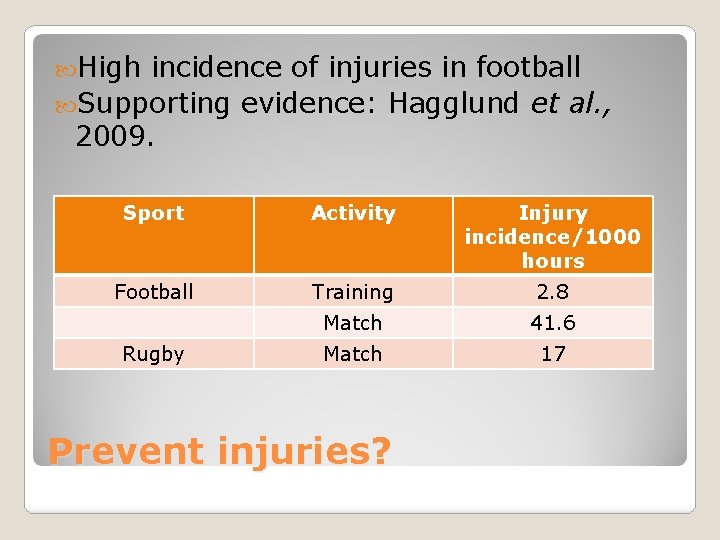 High incidence of injuries in football
Supporting evidence: Hagglund et al., 2009.

| Sport | Activity | Injury incidence/1000 hours |
|---|---|---|
| Football | Training | 2.8 |
| | Match | 41.6 |
| Rugby | Match | 17 |

Prevent injuries?